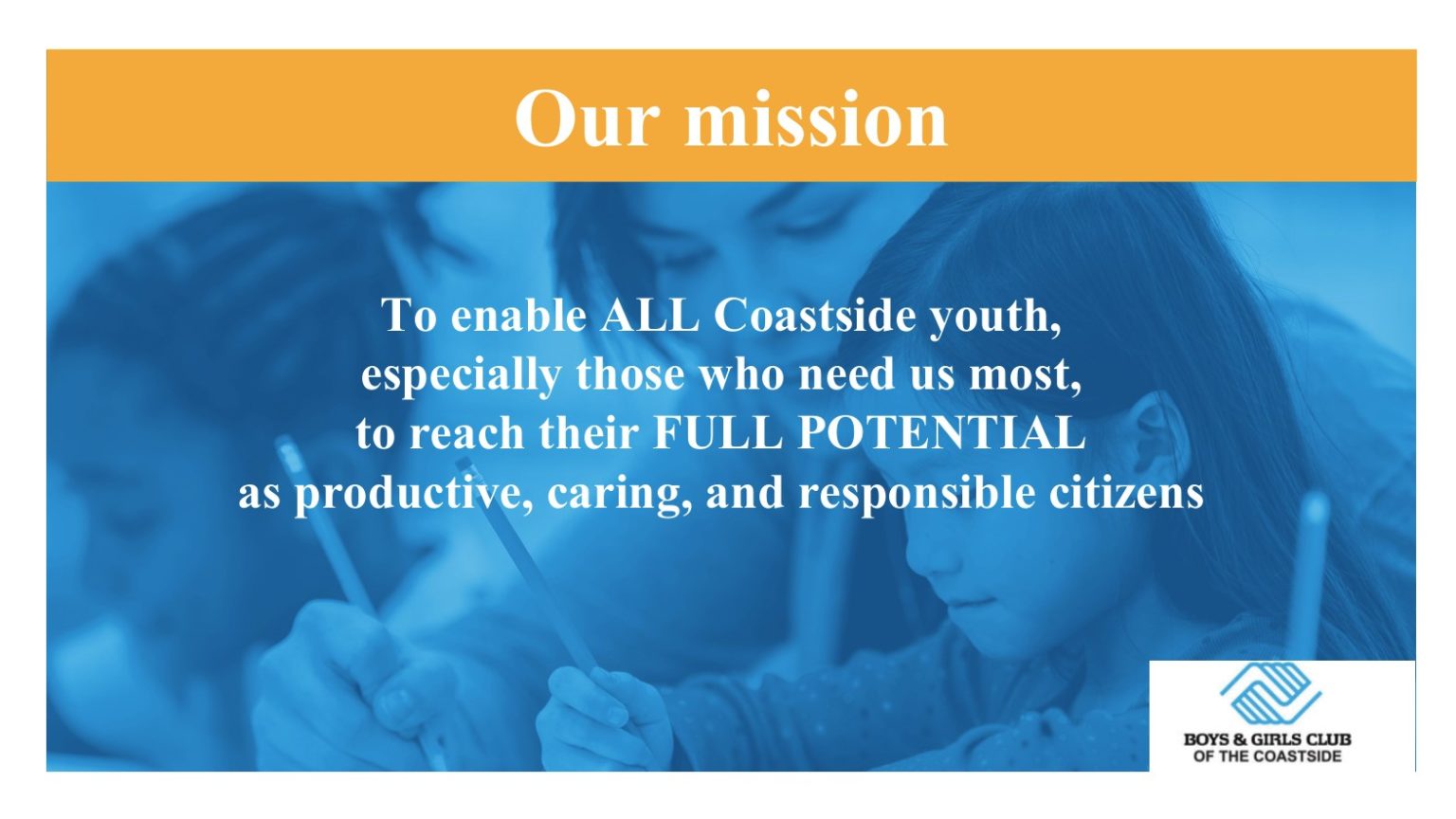 Our mission

To enable ALL Coastside youth, especially those who need us most, to reach their FULL POTENTIAL as productive, caring, and responsible citizens

BOYS & GIRLS CLUB OF THE COASTSIDE